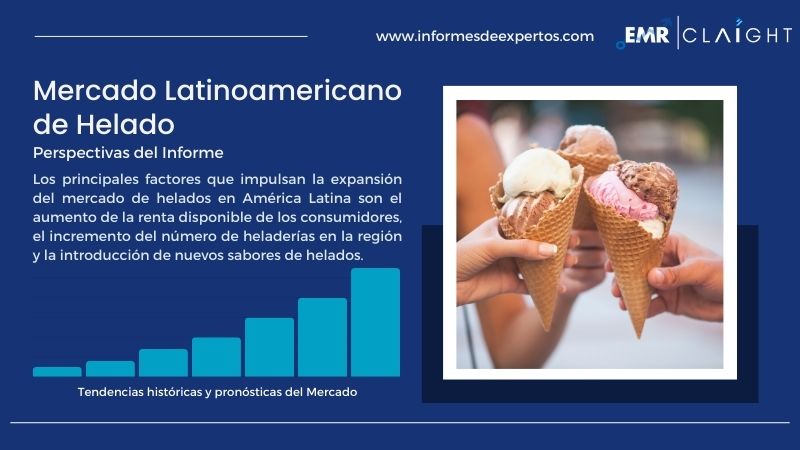 www.informesdeexpertos.com

EMR | CLAIGHT

Mercado Latinoamericano de Helado

Perspectivas del Informe

Los principales factores que impulsan la expansión del mercado de helados en América Latina son el aumento de la renta disponible de los consumidores, el incremento del número de heladerías en la región y la introducción de nuevos sabores de helados.

Tendencias históricas y pronósticas del Mercado